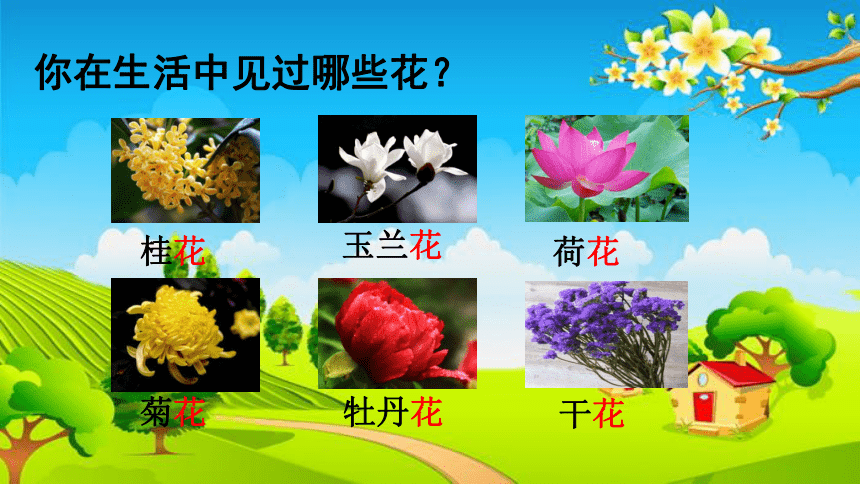 你在生活中见过哪些花？

桂花

玉兰花

荷花

菊花

牡丹花

干花